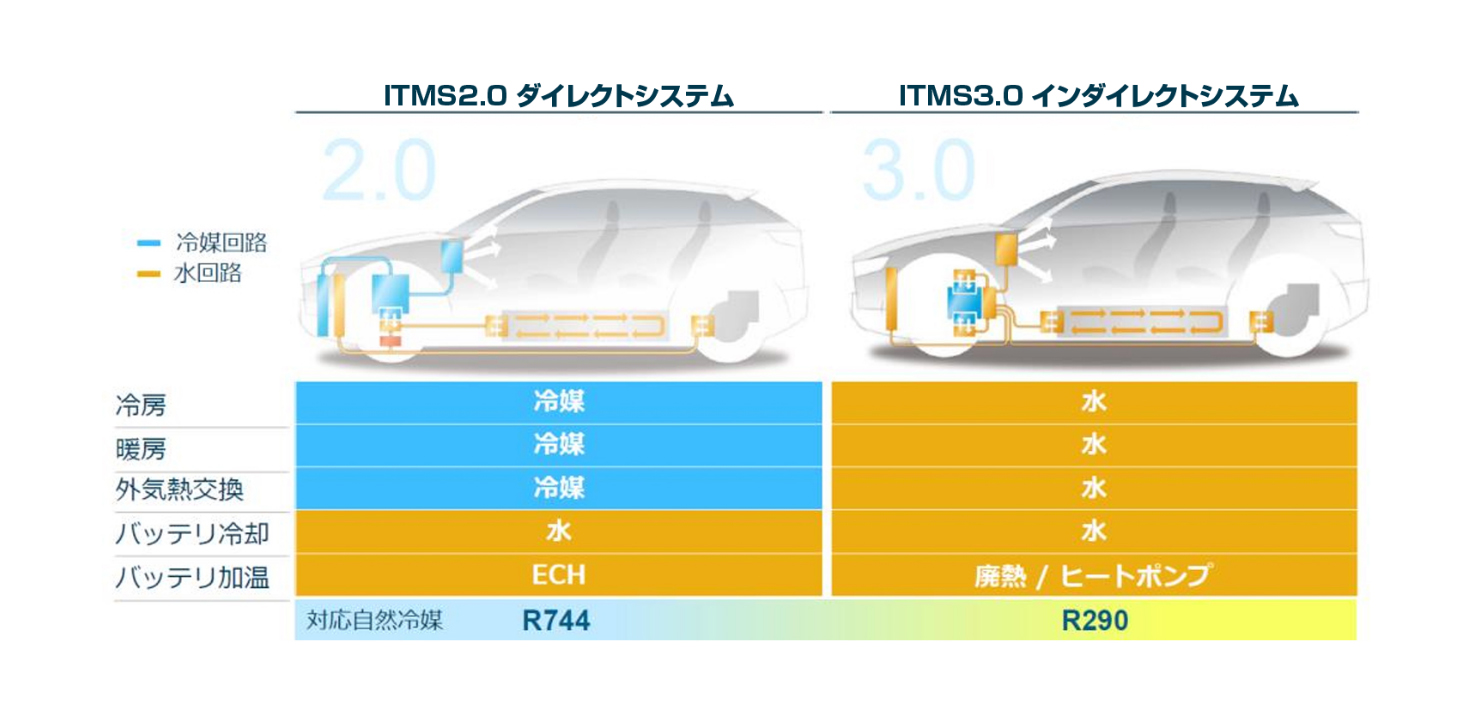 ITMS2.0 ダイレクトシステム

ITMS3.0 インダイレクトシステム

2.0

3.0

冷媒回路
水回路

| | ITMS2.0 ダイレクトシステム | ITMS3.0 インダイレクトシステム |
|---|---|---|
| 冷房 | 冷媒 | 水 |
| 暖房 | 冷媒 | 水 |
| 外気熱交換 | 冷媒 | 水 |
| バッテリ冷却 | 水 | 水 |
| バッテリ加温 | ECH | 廃熱 / ヒートポンプ |
| 対応自然冷媒 | R744 | R290 |